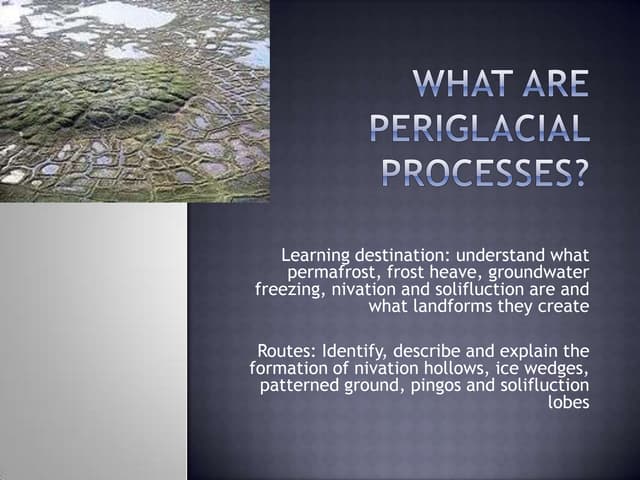 WHAT ARE PERIGLACIAL PROCESSES?

Learning destination: understand what permafrost, frost heave, groundwater freezing, nivation and solifluction are and what landforms they create

Routes: Identify, describe and explain the formation of nivation hollows, ice wedges, patterned ground, pingos and solifluction lobes